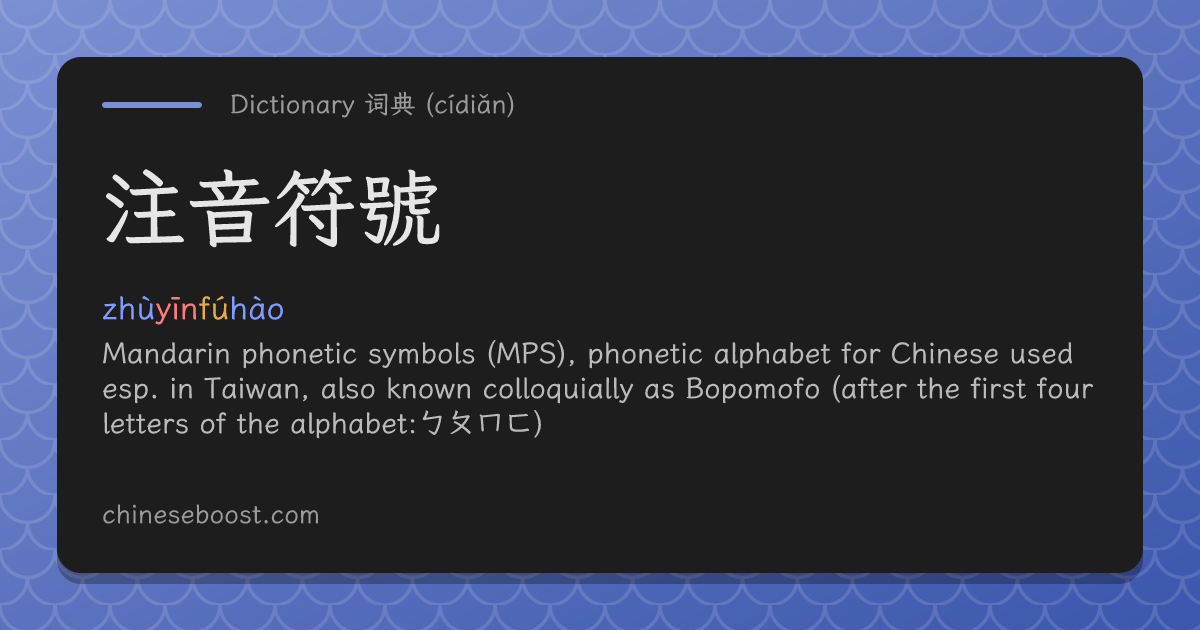 Dictionary 词典 (cídiǎn)

注音符號

zhùyīnfúhào

Mandarin phonetic symbols (MPS), phonetic alphabet for Chinese used esp. in Taiwan, also known colloquially as Bopomofo (after the first four letters of the alphabet:ㄅㄆㄇㄈ)

chineseboost.com